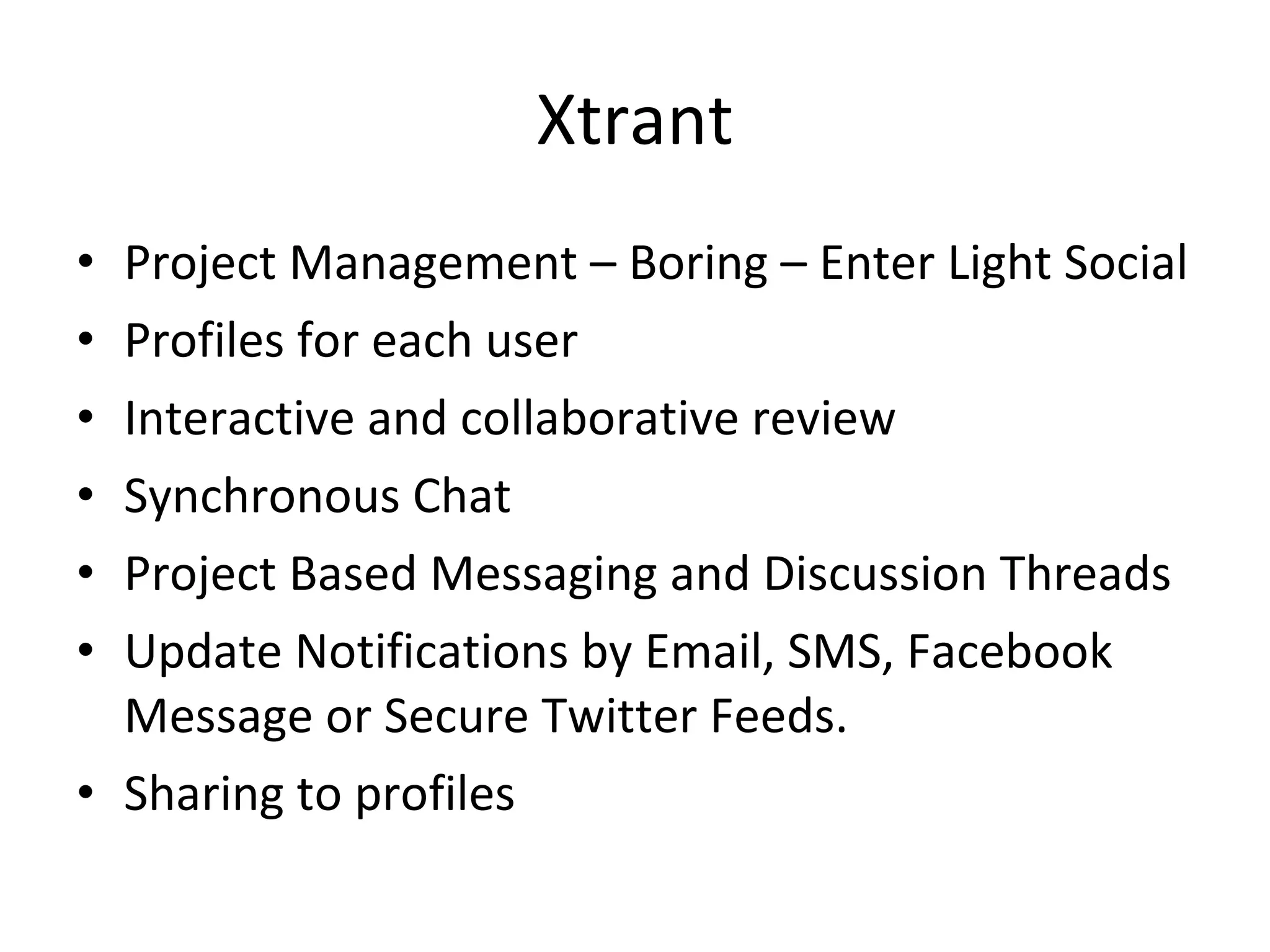 Xtrant

• Project Management – Boring – Enter Light Social
• Profiles for each user
• Interactive and collaborative review
• Synchronous Chat
• Project Based Messaging and Discussion Threads
• Update Notifications by Email, SMS, Facebook Message or Secure Twitter Feeds.
• Sharing to profiles